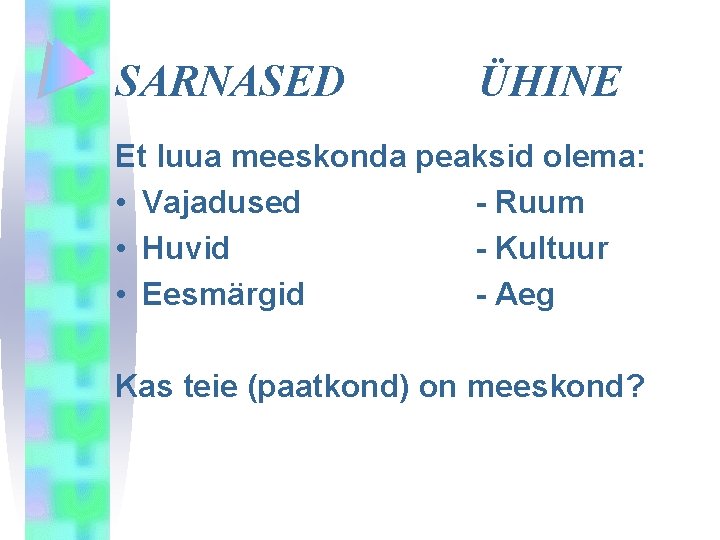 SARNASED ÜHINE

Et luua meeskonda peaksid olema:
• Vajadused - Ruum
• Huvid - Kultuur
• Eesmärgid - Aeg

Kas teie (paatkond) on meeskond?